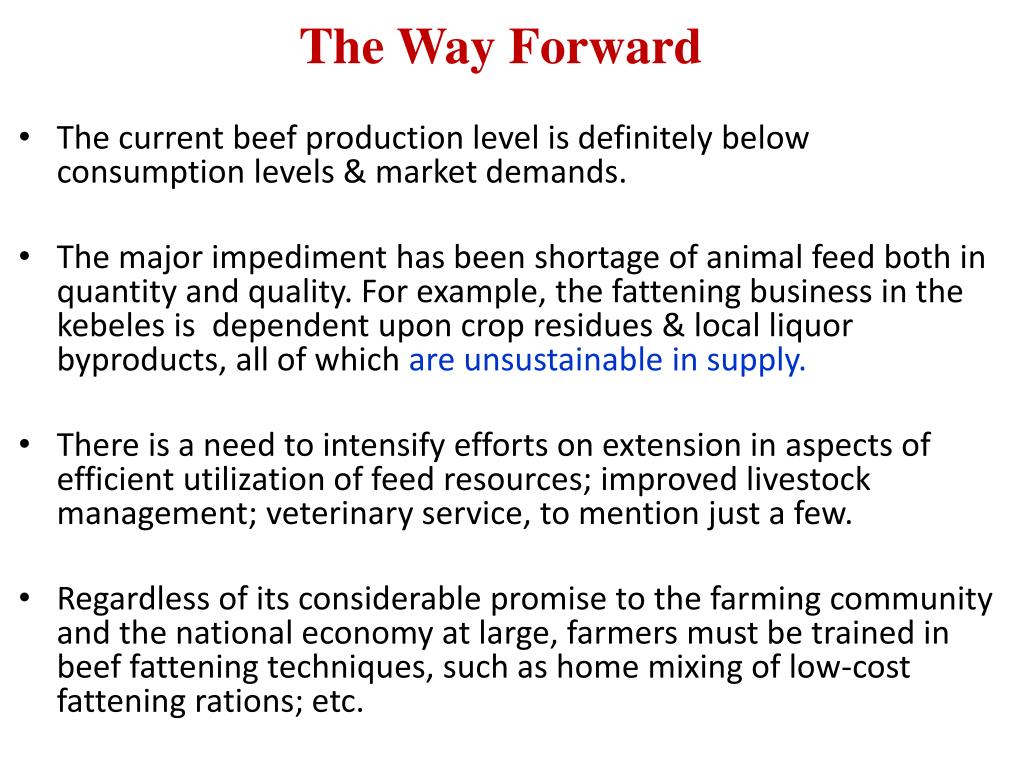 The Way Forward

• The current beef production level is definitely below consumption levels & market demands.

• The major impediment has been shortage of animal feed both in quantity and quality. For example, the fattening business in the kebeles is dependent upon crop residues & local liquor byproducts, all of which are unsustainable in supply.

• There is a need to intensify efforts on extension in aspects of efficient utilization of feed resources; improved livestock management; veterinary service, to mention just a few.

• Regardless of its considerable promise to the farming community and the national economy at large, farmers must be trained in beef fattening techniques, such as home mixing of low-cost fattening rations; etc.